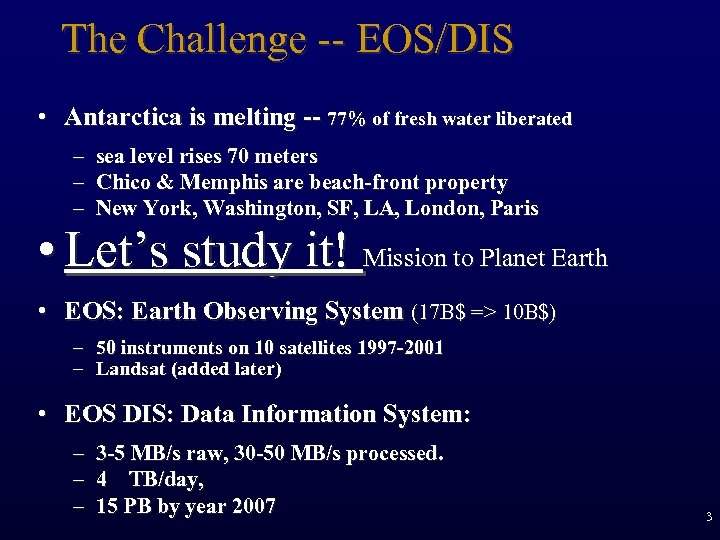 The Challenge -- EOS/DIS

• Antarctica is melting -- 77% of fresh water liberated
– sea level rises 70 meters
– Chico & Memphis are beach-front property
– New York, Washington, SF, LA, London, Paris

• Let's study it! Mission to Planet Earth

• EOS: Earth Observing System (17B$ => 10B$)
– 50 instruments on 10 satellites 1997-2001
– Landsat (added later)

• EOS DIS: Data Information System:
– 3-5 MB/s raw, 30-50 MB/s processed.
– 4 TB/day,
– 15 PB by year 2007

3